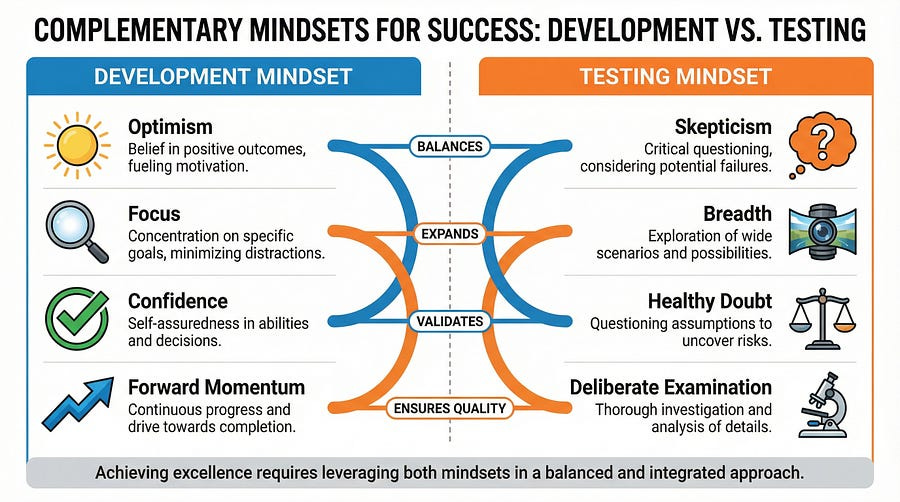 COMPLEMENTARY MINDSETS FOR SUCCESS: DEVELOPMENT VS. TESTING

DEVELOPMENT MINDSET

Optimism
Belief in positive outcomes, fueling motivation.

Focus
Concentration on specific goals, minimizing distractions.

Confidence
Self-assuredness in abilities and decisions.

Forward Momentum
Continuous progress and drive towards completion.

BALANCES

EXPANDS

VALIDATES

ENSURES QUALITY

TESTING MINDSET

Skepticism
Critical questioning, considering potential failures.

Breadth
Exploration of wide scenarios and possibilities.

Healthy Doubt
Questioning assumptions to uncover risks.

Deliberate Examination
Thorough investigation and analysis of details.

Achieving excellence requires leveraging both mindsets in a balanced and integrated approach.